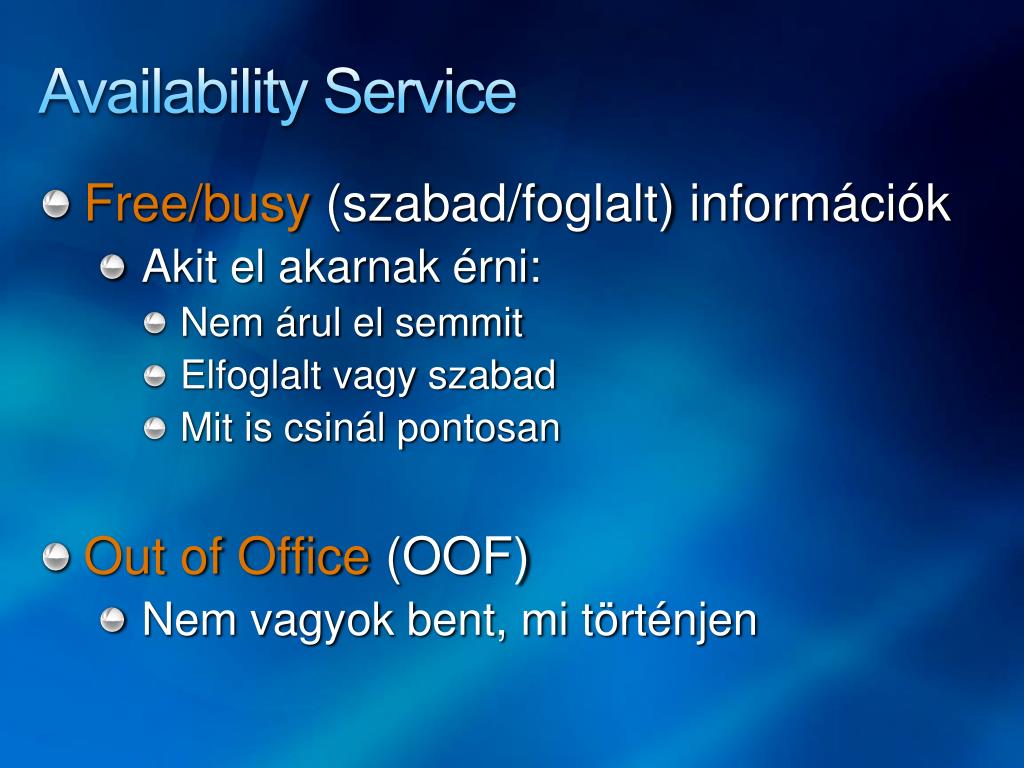 Availability Service

Free/busy (szabad/foglalt) információk

Akit el akarnak érni:

Nem árul el semmit

Elfoglalt vagy szabad

Mit is csinál pontosan

Out of Office (OOF)

Nem vagyok bent, mi történjen